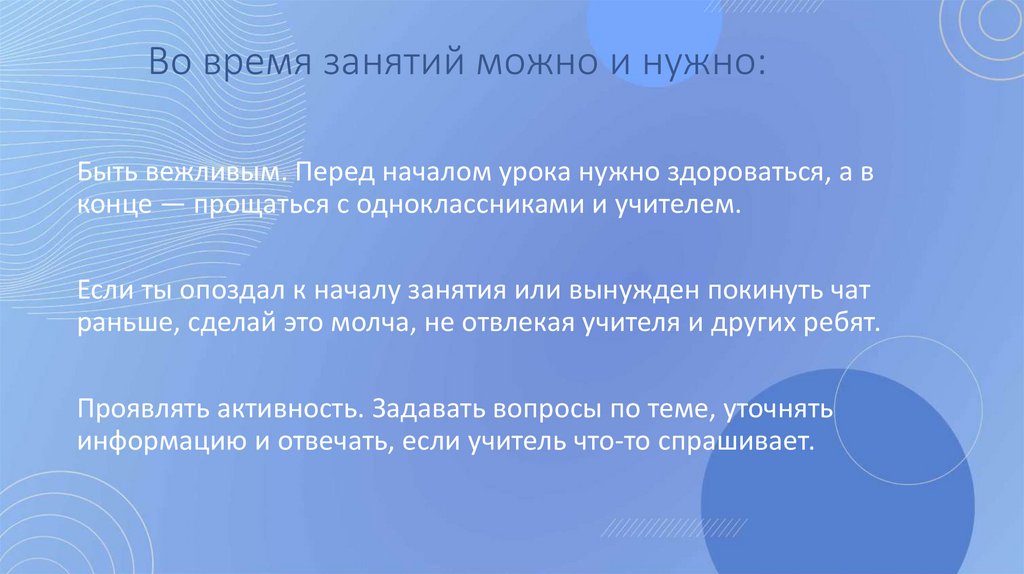 Во время занятий можно и нужно:

Быть вежливым. Перед началом урока нужно здороваться, а в конце — прощаться с одноклассниками и учителем.

Если ты опоздал к началу занятия или вынужден покинуть чат раньше, сделай это молча, не отвлекая учителя и других ребят.

Проявлять активность. Задавать вопросы по теме, уточнять информацию и отвечать, если учитель что-то спрашивает.